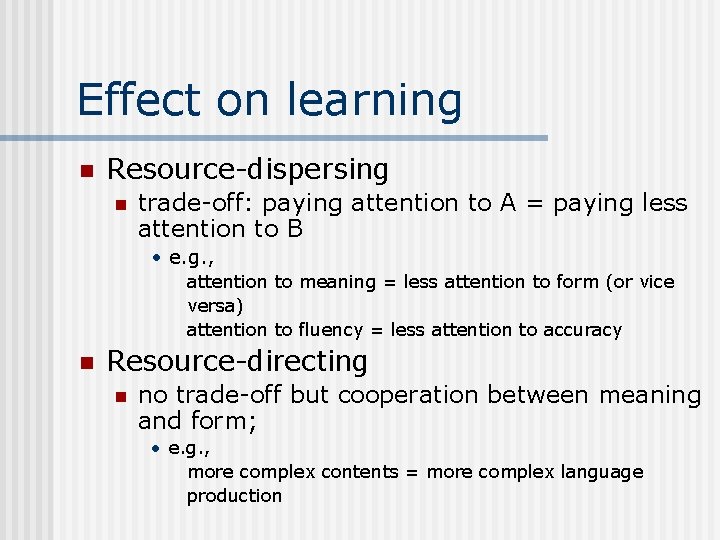 Effect on learning

Resource-dispersing

trade-off: paying attention to A = paying less attention to B

• e.g.,

attention to meaning = less attention to form (or vice versa)

attention to fluency = less attention to accuracy

Resource-directing

no trade-off but cooperation between meaning and form;

• e.g.,

more complex contents = more complex language production